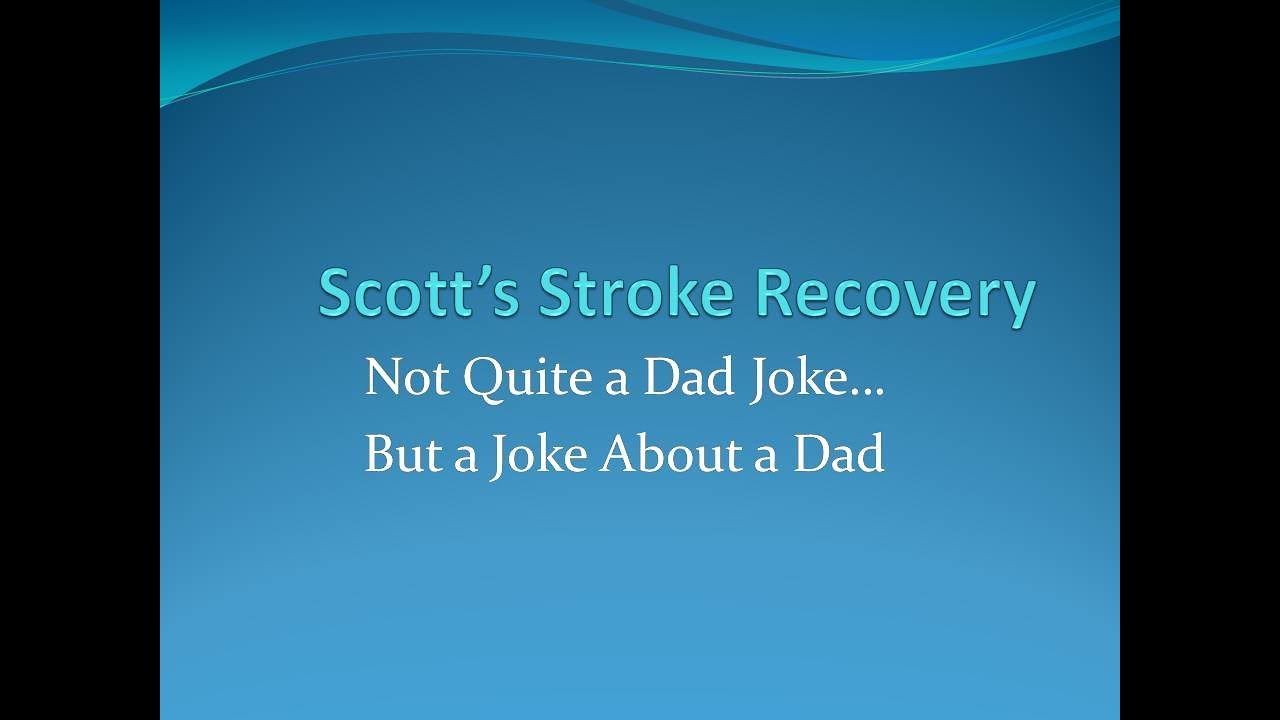 Scott’s Stroke Recovery

Not Quite a Dad Joke…

But a Joke About a Dad